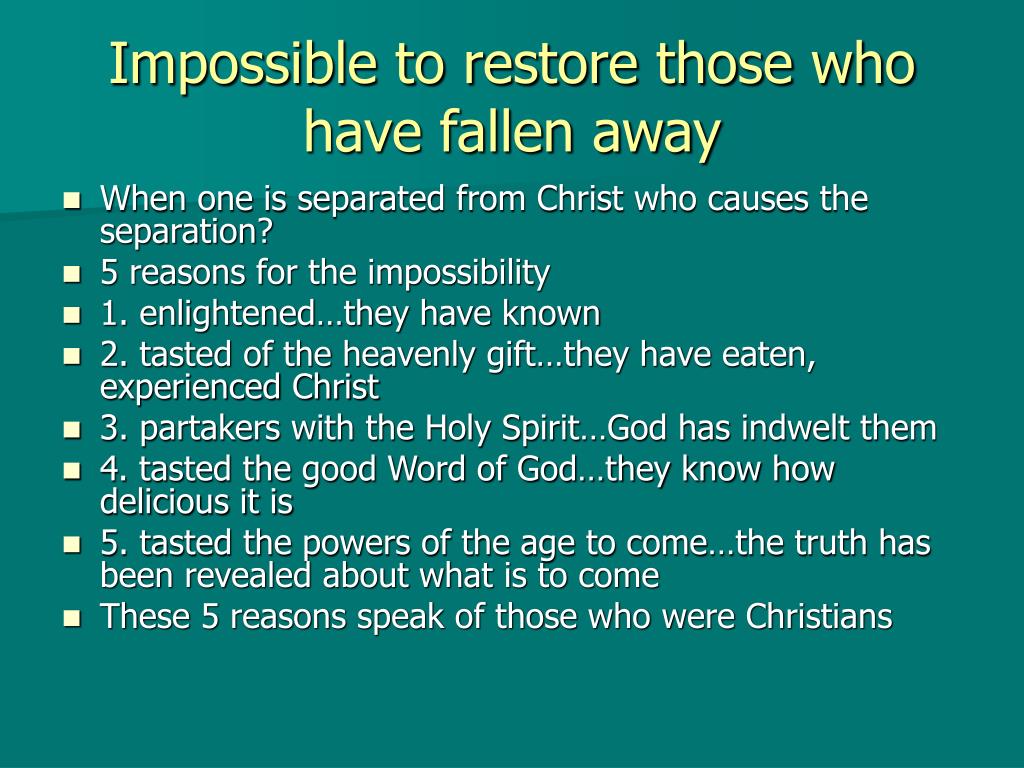 Impossible to restore those who have fallen away

- When one is separated from Christ who causes the separation?
- 5 reasons for the impossibility
- 1. enlightened…they have known
- 2. tasted of the heavenly gift…they have eaten, experienced Christ
- 3. partakers with the Holy Spirit…God has indwelt them
- 4. tasted the good Word of God…they know how delicious it is
- 5. tasted the powers of the age to come…the truth has been revealed about what is to come
- These 5 reasons speak of those who were Christians